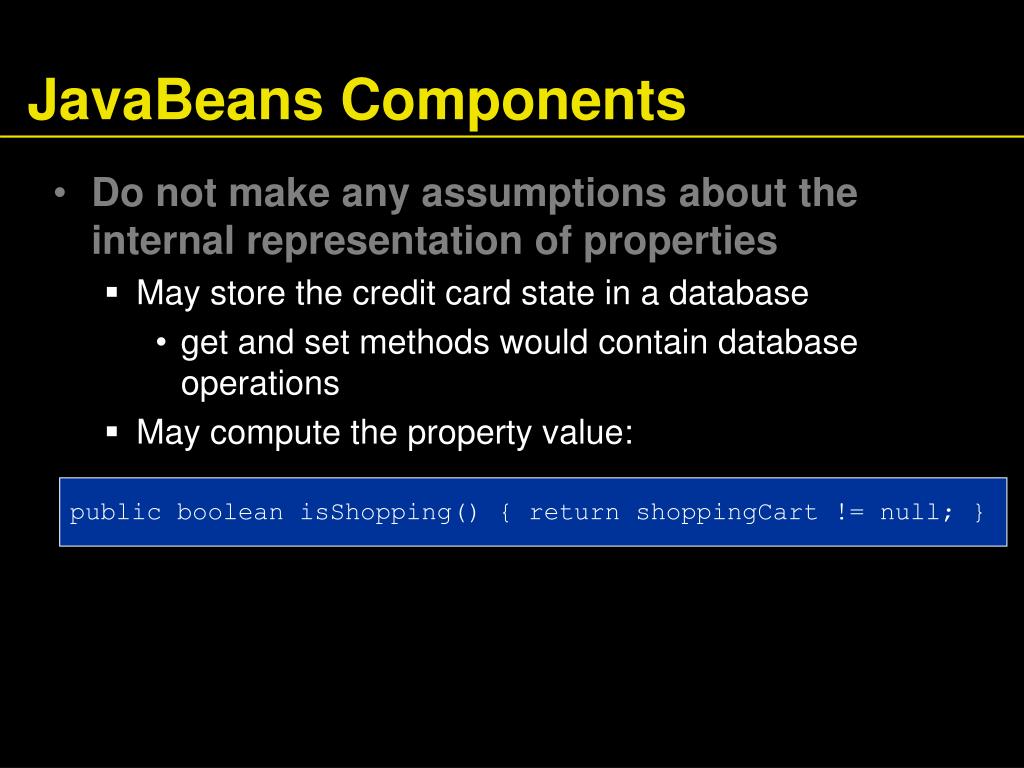 JavaBeans Components

• Do not make any assumptions about the internal representation of properties
  ▪ May store the credit card state in a database
    • get and set methods would contain database operations
  ▪ May compute the property value:

public boolean isShopping() { return shoppingCart != null; }